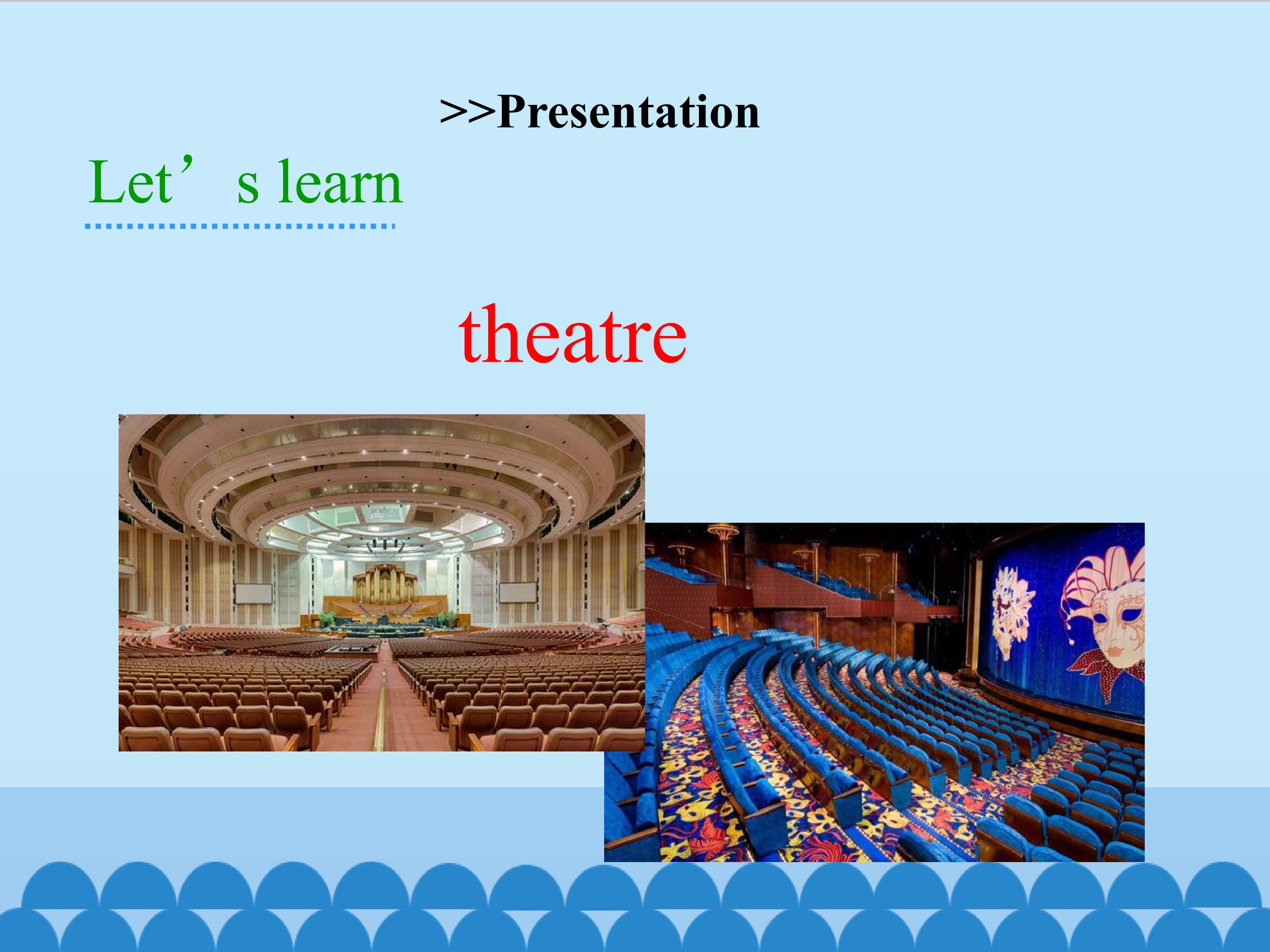 >>Presentation

Let’s learn

theatre